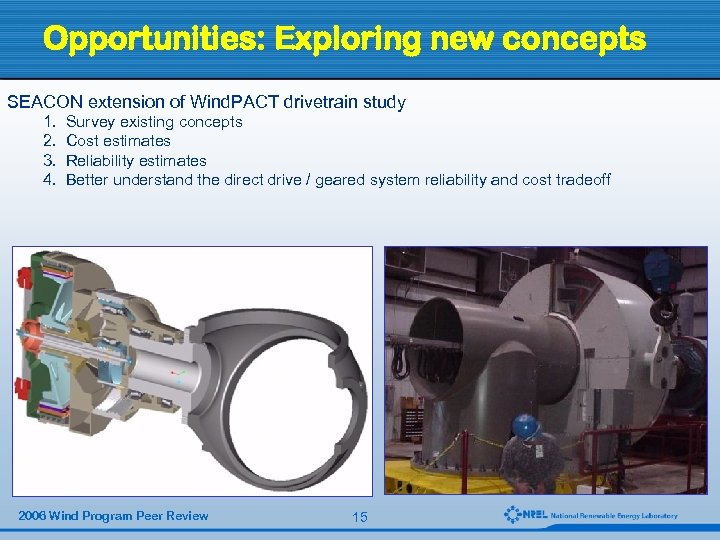 Opportunities: Exploring new concepts

SEACON extension of WindPACT drivetrain study

1. Survey existing concepts
2. Cost estimates
3. Reliability estimates
4. Better understand the direct drive / geared system reliability and cost tradeoff

2006 Wind Program Peer Review

15

NREL National Renewable Energy Laboratory